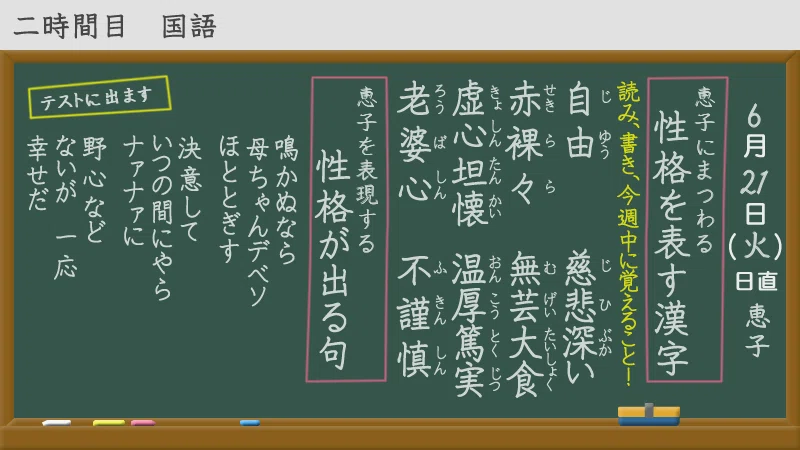 二時間目　国語

6月21日(火)
日直
恵子

恵子にまつわる
性格を表す漢字

読み、書き、今週中に覚えること！

自由（じゆう）　慈悲深い（じひぶか）
赤裸々（せきらら）　無芸大食（むげいたいしょく）
虚心坦懐（きょしんたんかい）　温厚篤実（おんこうとくじつ）
老婆心（ろうばしん）　不謹慎（ふきんしん）

恵子を表現する
性格が出る句

鳴かぬなら
母ちゃんデベソ
ほととぎす

決意して
いつの間にやら
ナァナァに

野心など
ないが　一応
幸せだ

テストに出ます